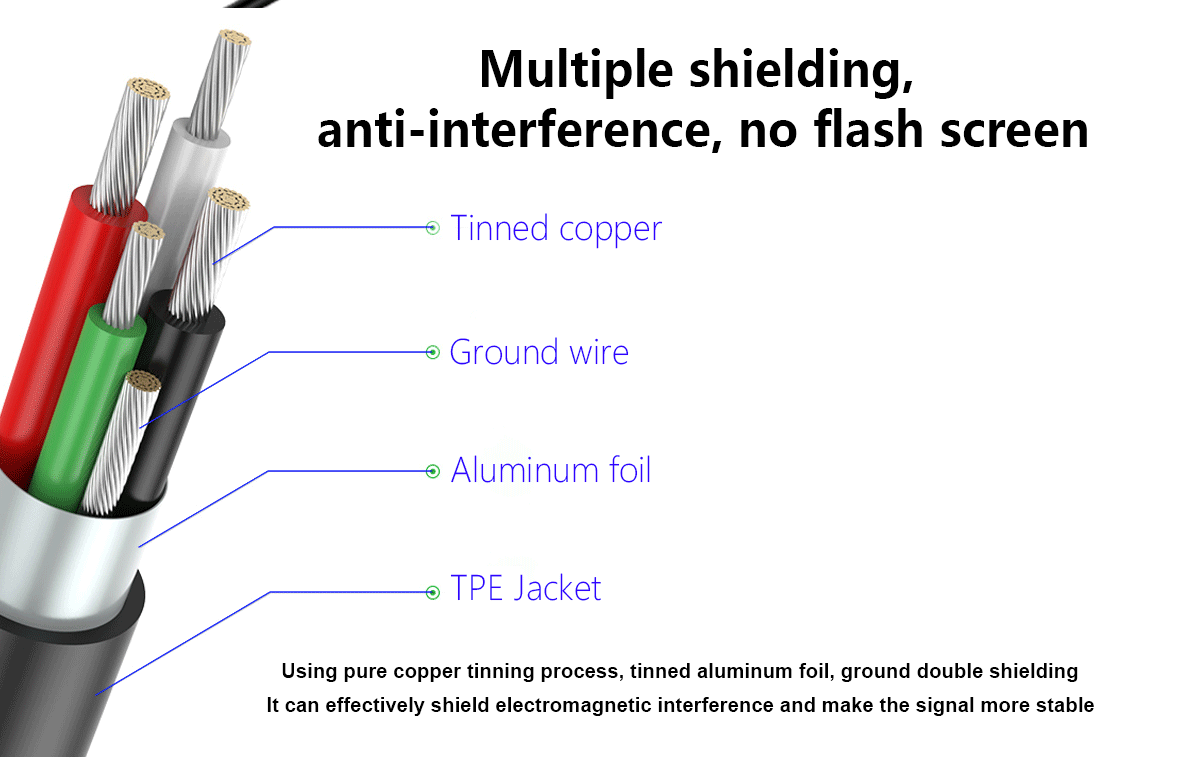 Multiple shielding,
anti-interference, no flash screen

Tinned copper

Ground wire

Aluminum foil

TPE Jacket

Using pure copper tinning process, tinned aluminum foil, ground double shielding
It can effectively shield electromagnetic interference and make the signal more stable